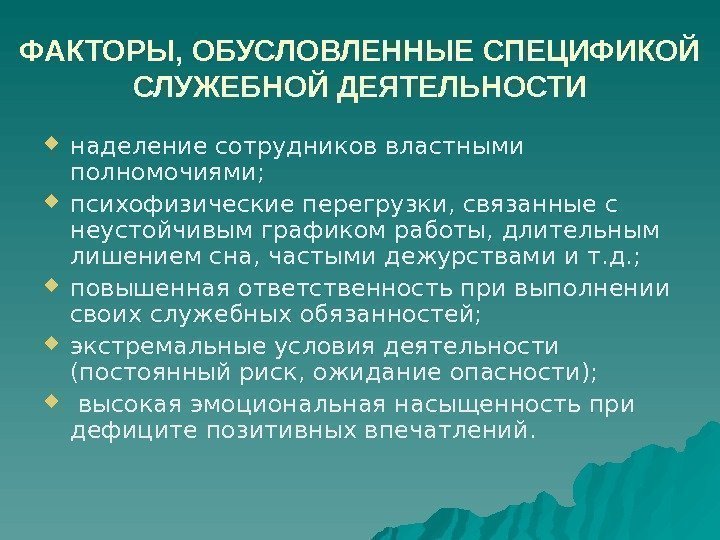 ФАКТОРЫ, ОБУСЛОВЛЕННЫЕ СПЕЦИФИКОЙ СЛУЖЕБНОЙ ДЕЯТЕЛЬНОСТИ

наделение сотрудников властными полномочиями;

психофизические перегрузки, связанные с неустойчивым графиком работы, длительным лишением сна, частыми дежурствами и т.д.;

повышенная ответственность при выполнении своих служебных обязанностей;

экстремальные условия деятельности (постоянный риск, ожидание опасности);

высокая эмоциональная насыщенность при дефиците позитивных впечатлений.